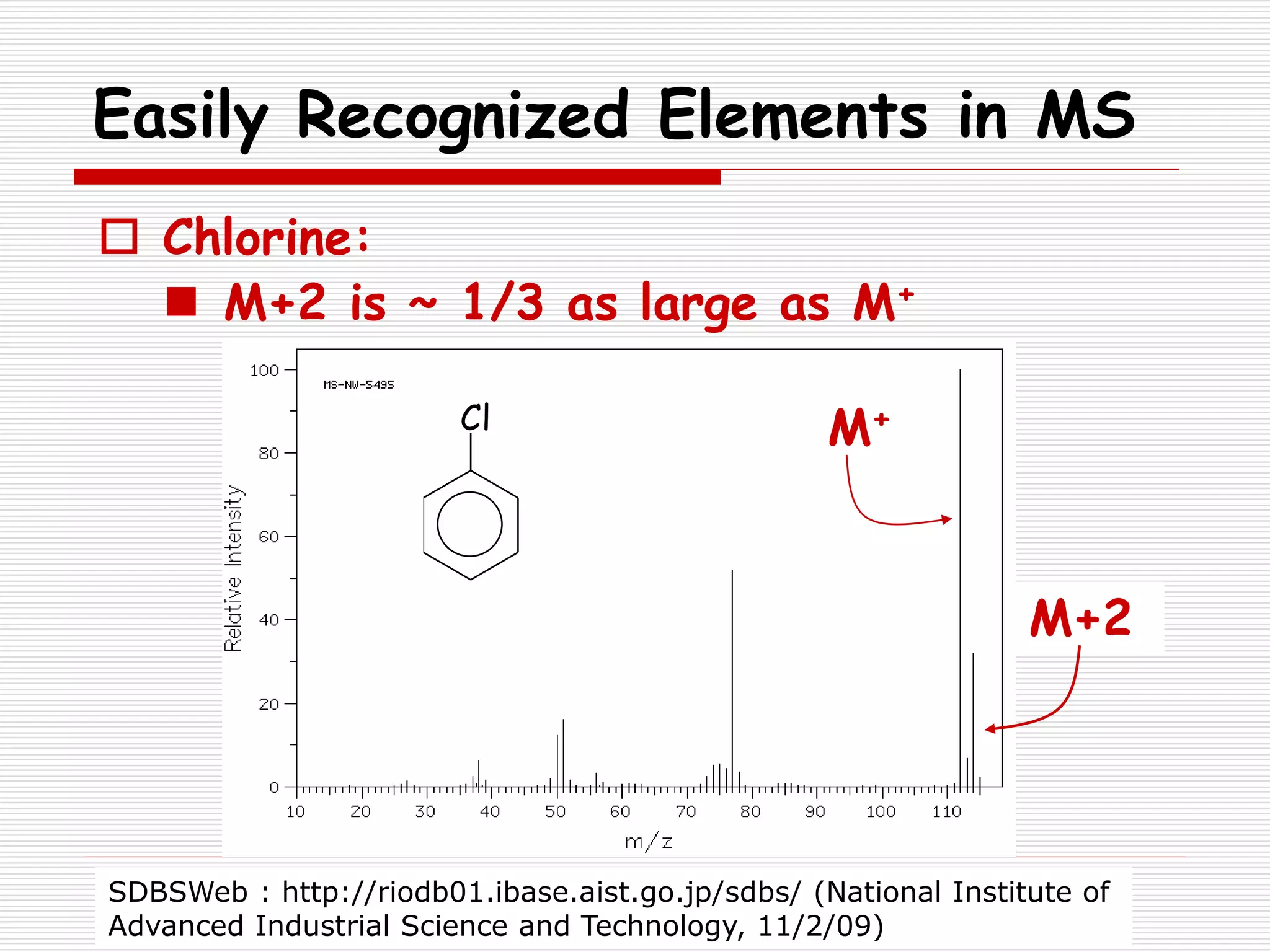 Easily Recognized Elements in MS

Chlorine:

M+2 is ~ 1/3 as large as $M^+$

MS-NW-5495

Cl

$M^+$

M+2

Relative Intensity

100
80
60
40
20
0

10 20 30 40 50 60 70 80 90 100 110

m/z

SDBSWeb : http://riodb01.ibase.aist.go.jp/sdbs/ (National Institute of Advanced Industrial Science and Technology, 11/2/09)